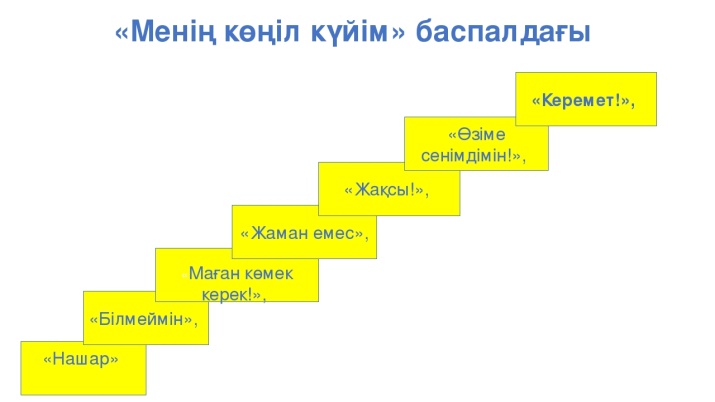 «Менің көңіл күйім» баспалдағы

«Керемет!»,

«Өзіме сенімдімін!»,

«Жақсы!»,

«Жаман емес»,

«Маған көмек керек!»,

«Білмеймін»,

«Нашар»